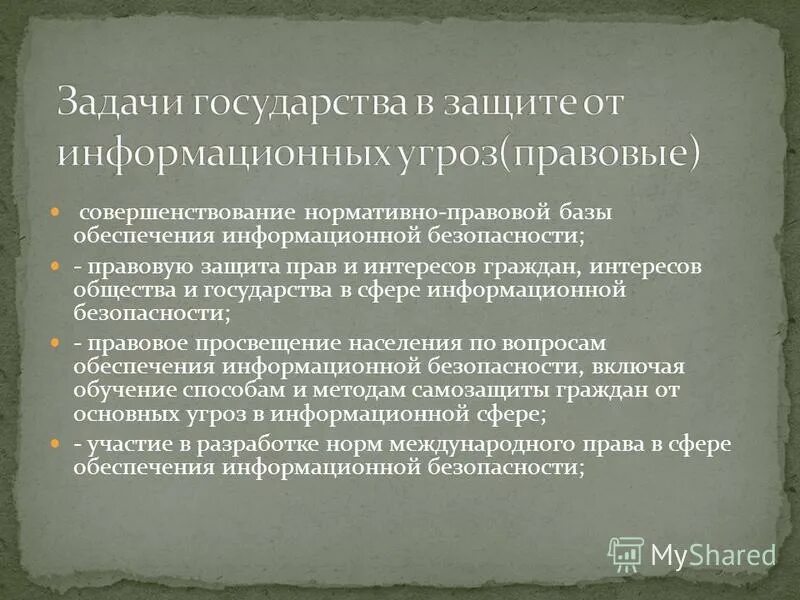 Задачи государства в защите от информационных угроз(правовые)

совершенствование нормативно-правовой базы обеспечения информационной безопасности;

- правовую защита прав и интересов граждан, интересов общества и государства в сфере информационной безопасности;

- правовое просвещение населения по вопросам обеспечения информационной безопасности, включая обучение способам и методам самозащиты граждан от основных угроз в информационной сфере;

- участие в разработке норм международного права в сфере обеспечения информационной безопасности;

MyShared